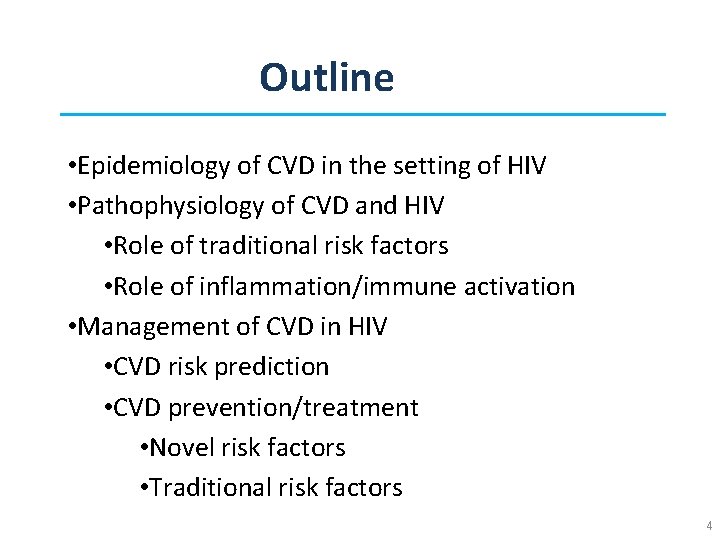 Outline

•Epidemiology of CVD in the setting of HIV
•Pathophysiology of CVD and HIV
•Role of traditional risk factors
•Role of inflammation/immune activation
•Management of CVD in HIV
•CVD risk prediction
•CVD prevention/treatment
•Novel risk factors
•Traditional risk factors

4